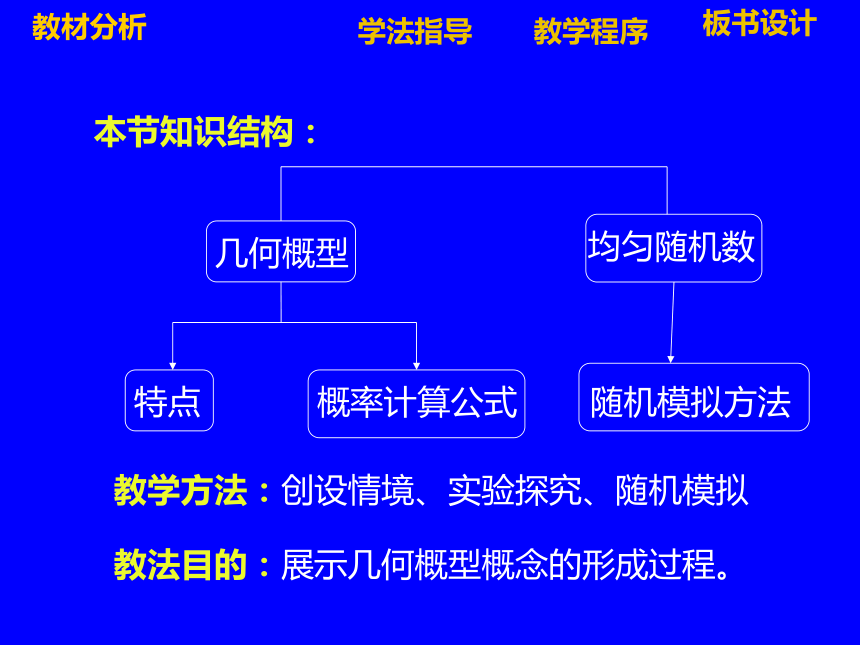 教材分析　学法指导　教学程序　板书设计

本节知识结构：

几何概型

均匀随机数

特点

概率计算公式

随机模拟方法

教学方法：创设情境、实验探究、随机模拟

教法目的：展示几何概型概念的形成过程。